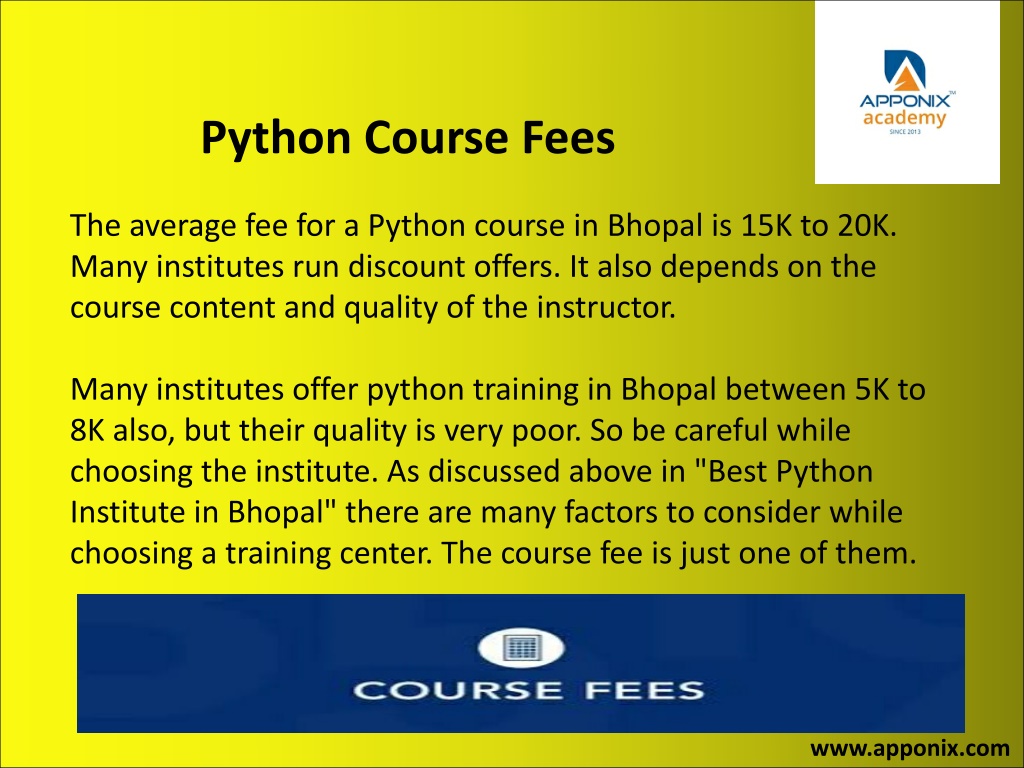 APPONIX™
academy
SINCE 2013

Python Course Fees

The average fee for a Python course in Bhopal is 15K to 20K. Many institutes run discount offers. It also depends on the course content and quality of the instructor.

Many institutes offer python training in Bhopal between 5K to 8K also, but their quality is very poor. So be careful while choosing the institute. As discussed above in "Best Python Institute in Bhopal" there are many factors to consider while choosing a training center. The course fee is just one of them.

COURSE FEES

www.apponix.com